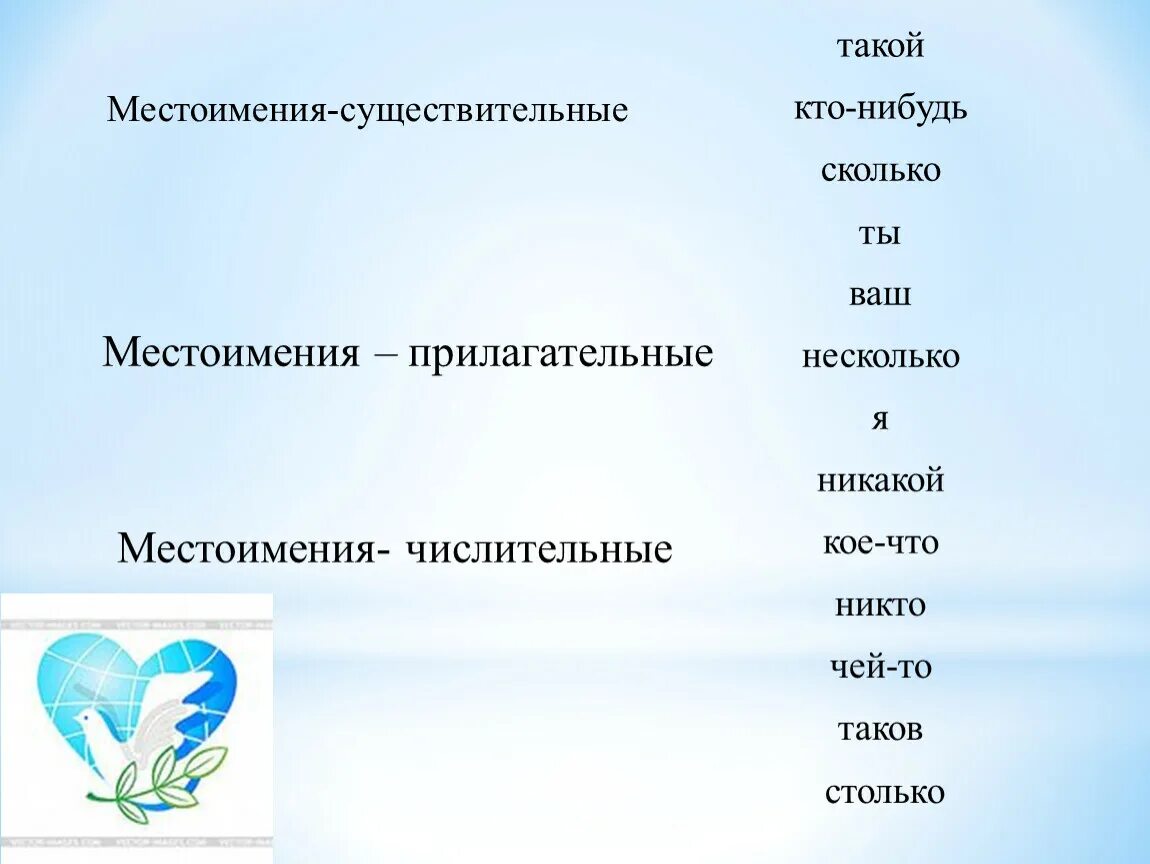 Местоимения-существительные

Местоимения – прилагательные

Местоимения- числительные

такой
кто-нибудь
сколько
ты
ваш
несколько
я
никакой
кое-что
никто
чей-то
таков
столько